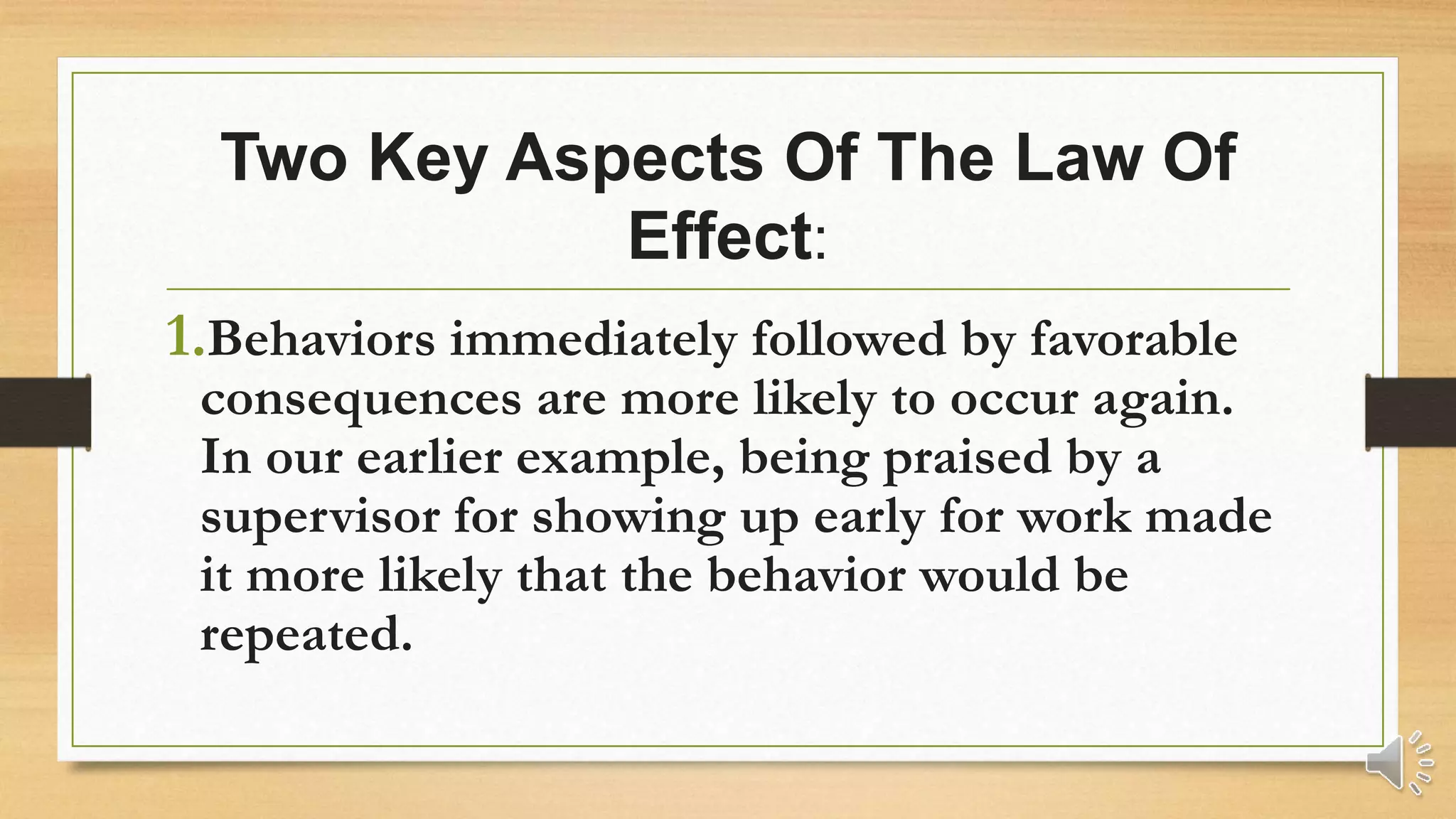 Two Key Aspects Of The Law Of Effect:

1. Behaviors immediately followed by favorable consequences are more likely to occur again. In our earlier example, being praised by a supervisor for showing up early for work made it more likely that the behavior would be repeated.